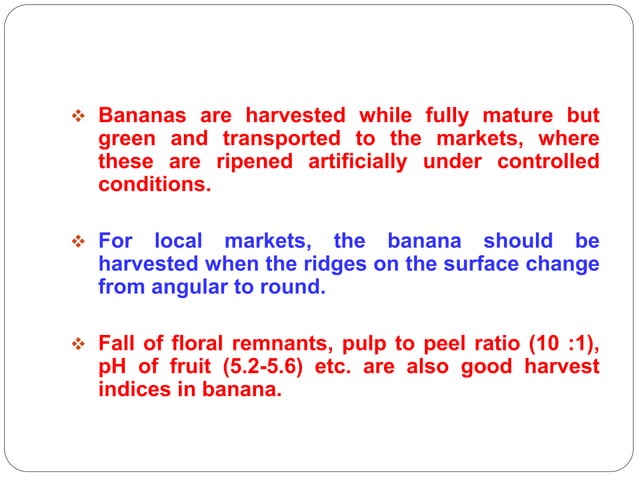 ❖ Bananas are harvested while fully mature but green and transported to the markets, where these are ripened artificially under controlled conditions.

❖ For local markets, the banana should be harvested when the ridges on the surface change from angular to round.

❖ Fall of floral remnants, pulp to peel ratio (10 :1), pH of fruit (5.2-5.6) etc. are also good harvest indices in banana.